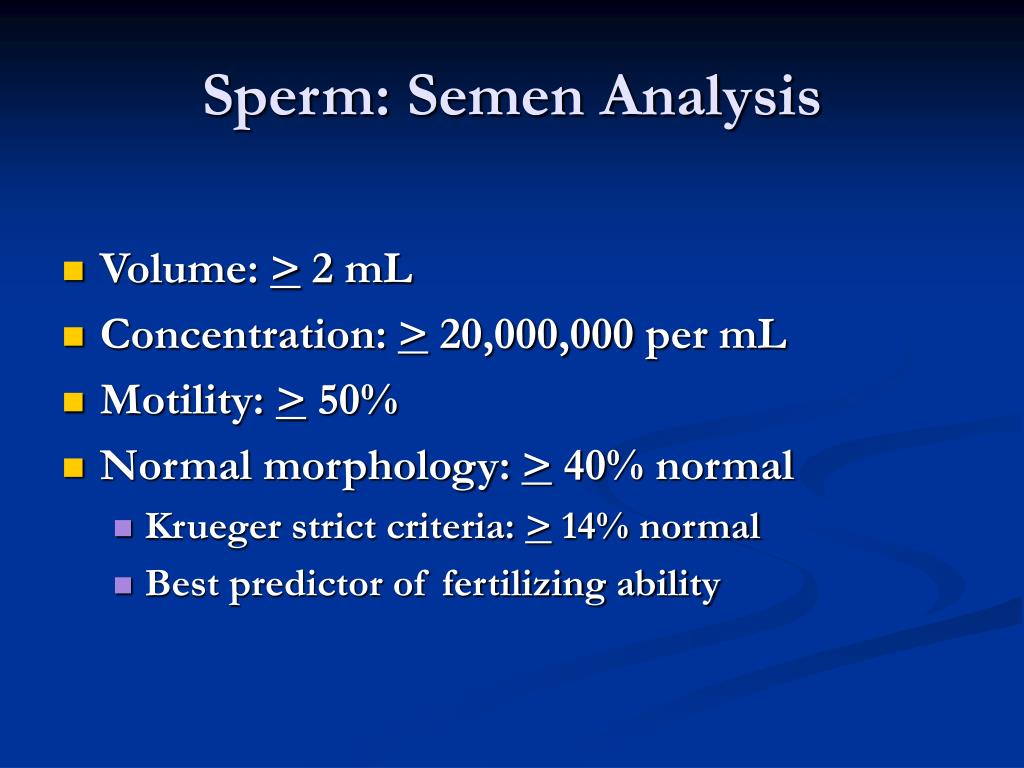 Sperm: Semen Analysis

- Volume: $\geq$ 2 mL
- Concentration: $\geq$ 20,000,000 per mL
- Motility: $\geq$ 50%
- Normal morphology: $\geq$ 40% normal
  - Krueger strict criteria: $\geq$ 14% normal
  - Best predictor of fertilizing ability